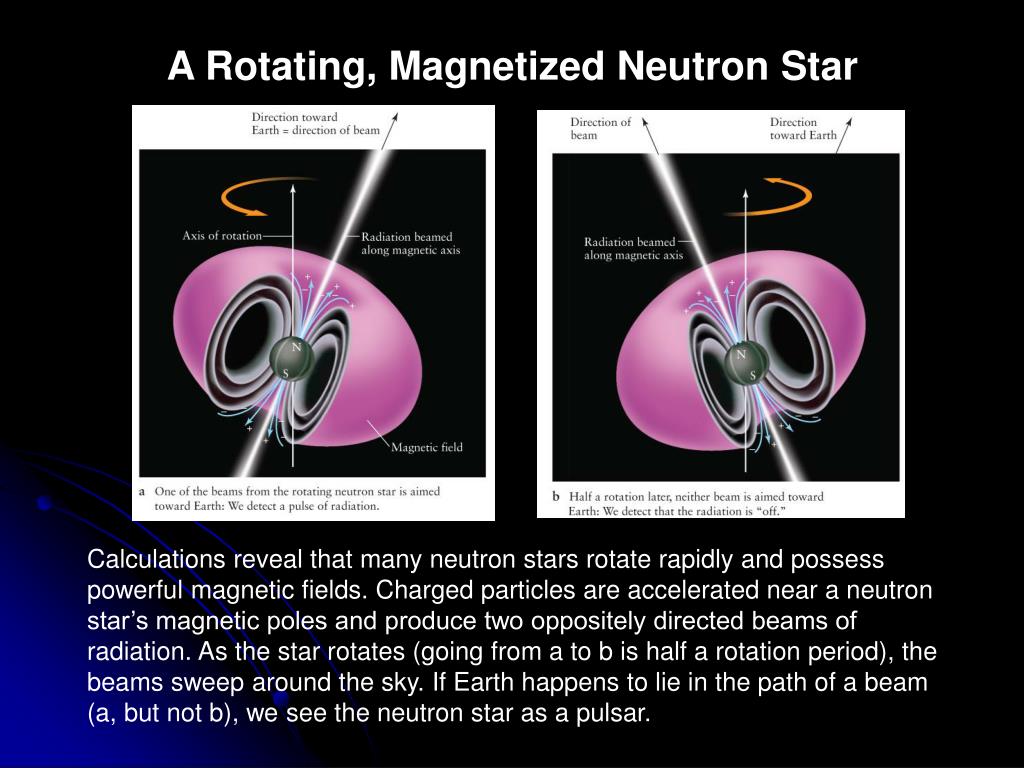 A Rotating, Magnetized Neutron Star

Direction toward Earth = direction of beam

Axis of rotation

Radiation beamed along magnetic axis

N

S

Magnetic field

a One of the beams from the rotating neutron star is aimed toward Earth: We detect a pulse of radiation.

Direction of beam

Direction toward Earth

Radiation beamed along magnetic axis

N

S

b Half a rotation later, neither beam is aimed toward Earth: We detect that the radiation is "off."

Calculations reveal that many neutron stars rotate rapidly and possess powerful magnetic fields. Charged particles are accelerated near a neutron star's magnetic poles and produce two oppositely directed beams of radiation. As the star rotates (going from a to b is half a rotation period), the beams sweep around the sky. If Earth happens to lie in the path of a beam (a, but not b), we see the neutron star as a pulsar.